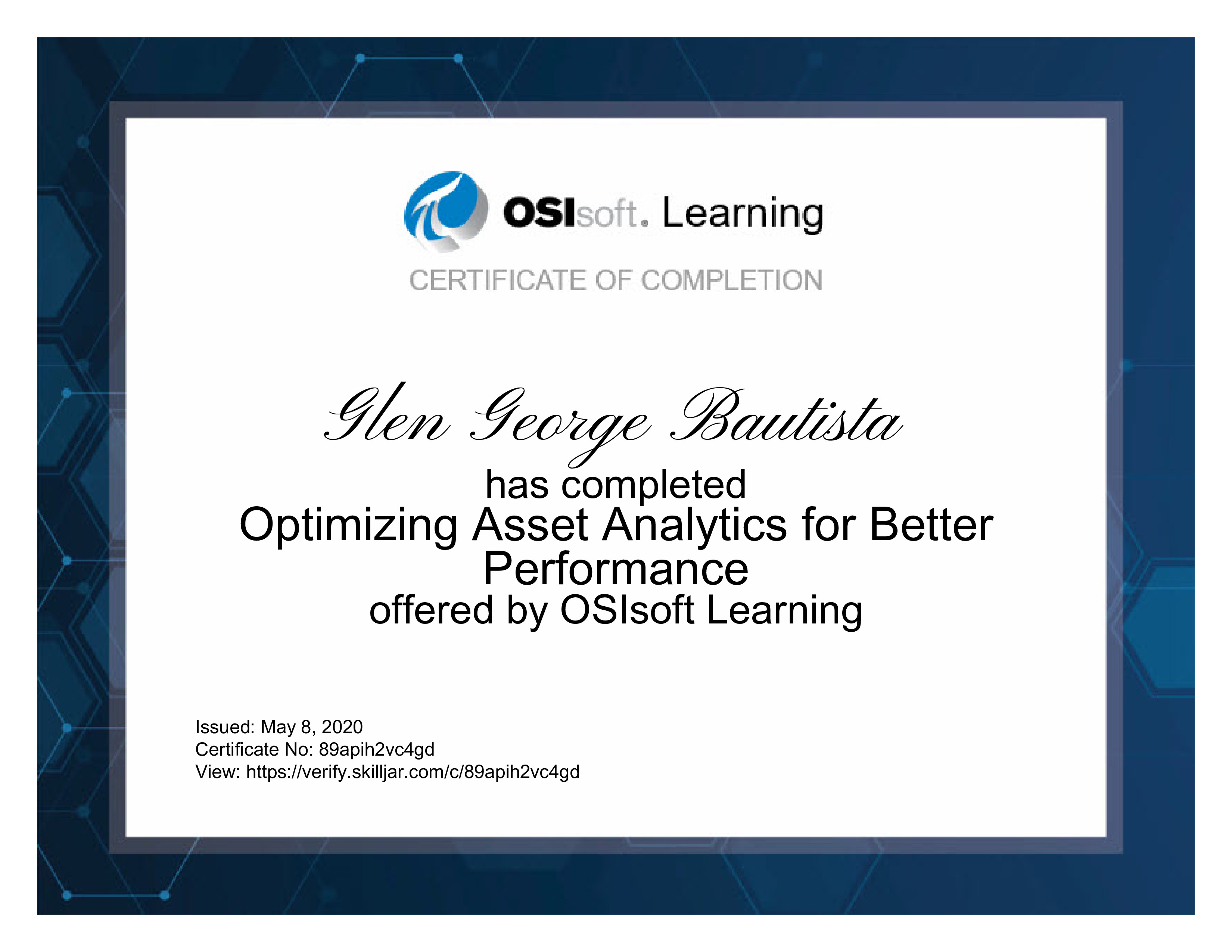 OSIsoft. Learning

CERTIFICATE OF COMPLETION

Glen George Bautista

has completed

Optimizing Asset Analytics for Better Performance

offered by OSIsoft Learning

Issued: May 8, 2020
Certificate No: 89apih2vc4gd
View: https://verify.skilljar.com/c/89apih2vc4gd